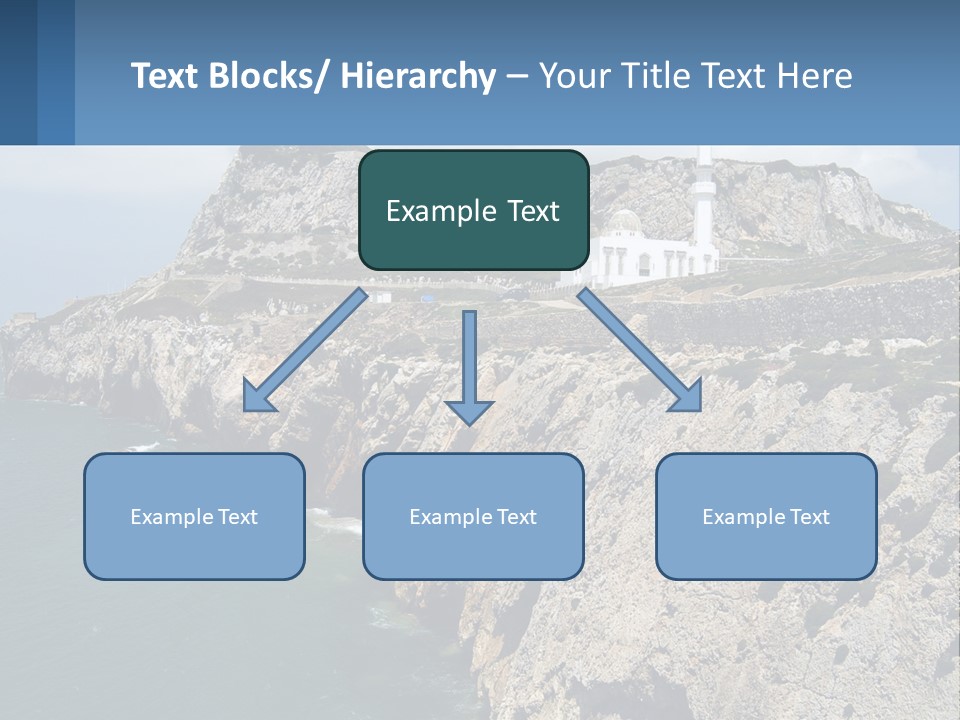 Text Blocks/ Hierarchy – Your Title Text Here

Example Text

Example Text

Example Text

Example Text